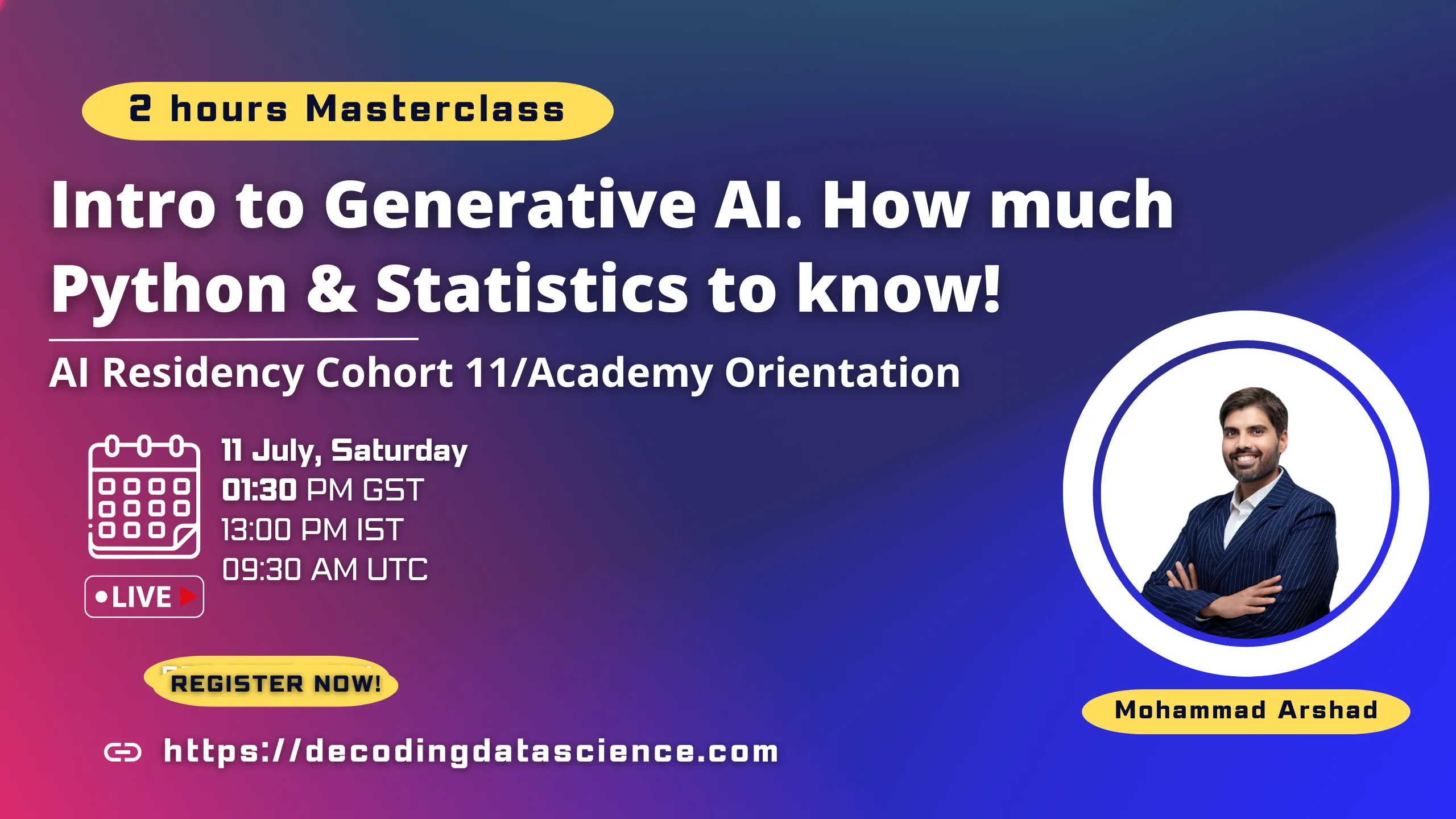 2 hours Masterclass

Intro to Generative AI. How much Python & Statistics to know!

AI Residency Cohort 11/Academy Orientation

11 July, Saturday
01:30 PM GST
13:00 PM IST
09:30 AM UTC

LIVE

REGISTER NOW!

https://decodingdatascience.com

Mohammad Arshad